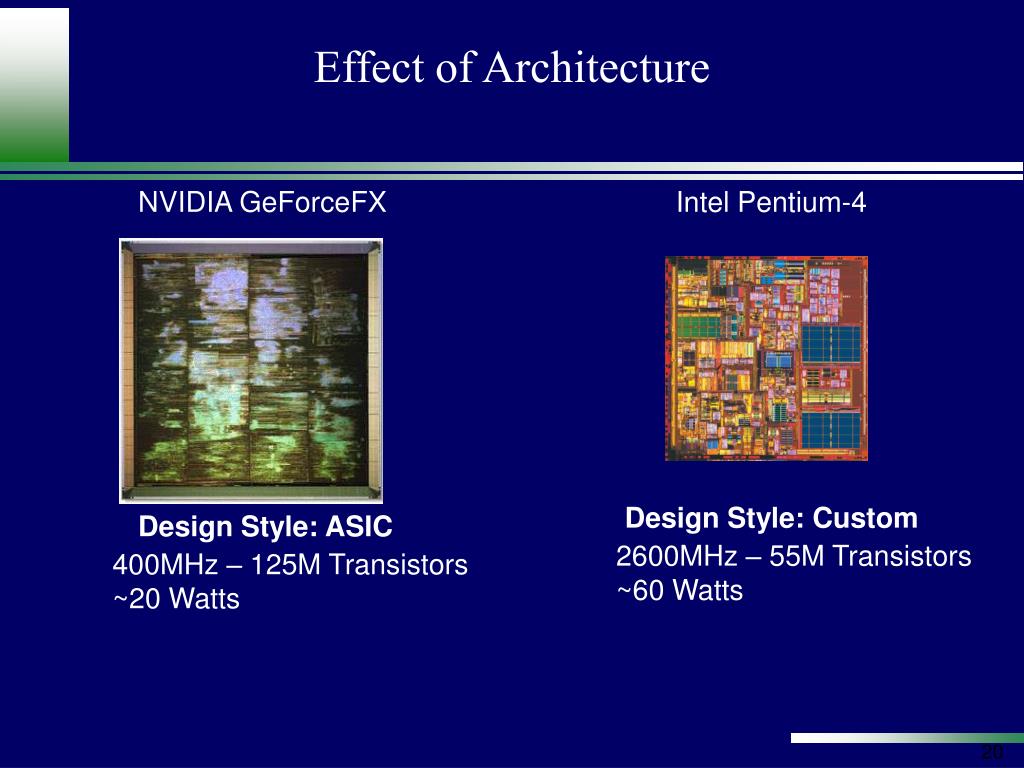 Effect of Architecture

NVIDIA GeForceFX

Design Style: ASIC
400MHz – 125M Transistors
~20 Watts

Intel Pentium-4

Design Style: Custom
2600MHz – 55M Transistors
~60 Watts

20